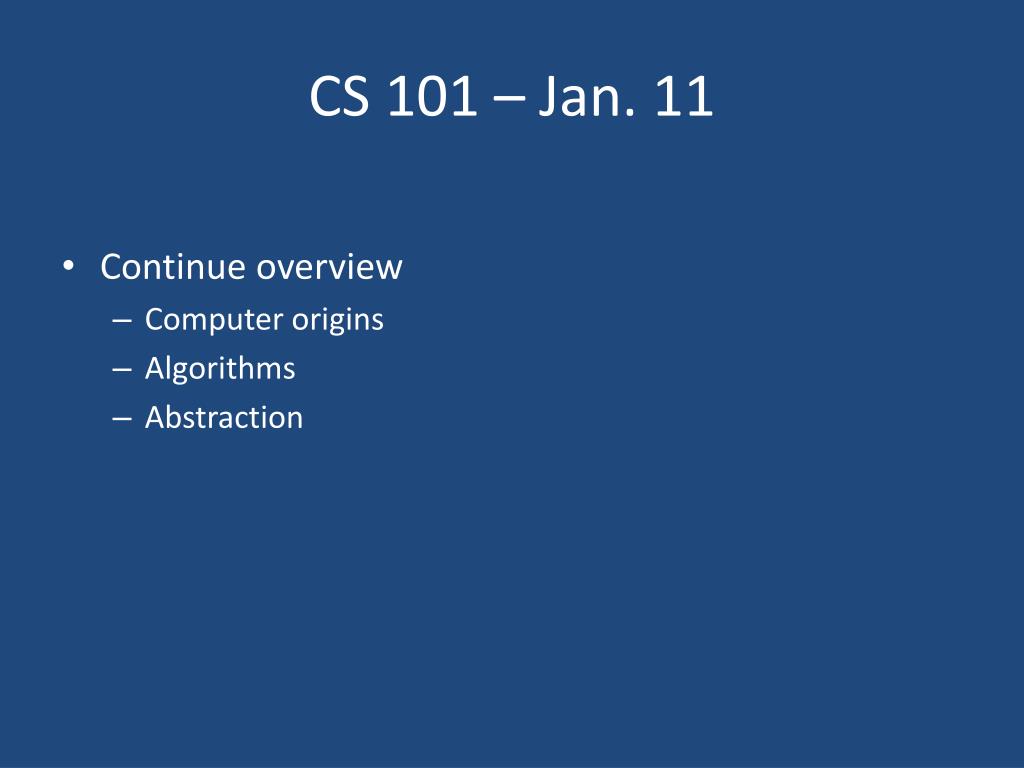 CS 101 – Jan. 11

• Continue overview
– Computer origins
– Algorithms
– Abstraction